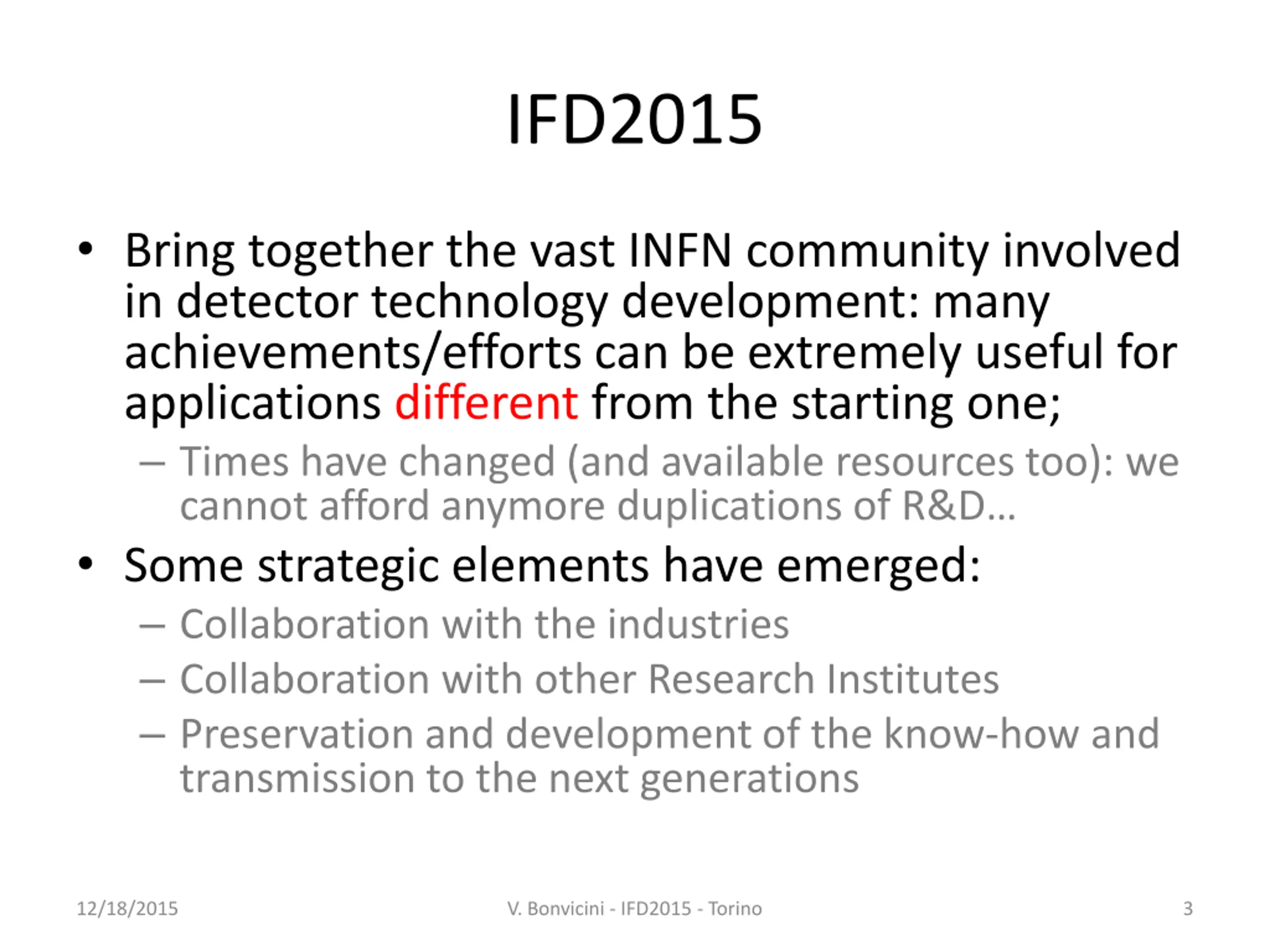 IFD2015

• Bring together the vast INFN community involved in detector technology development: many achievements/efforts can be extremely useful for applications different from the starting one;
– Times have changed (and available resources too): we cannot afford anymore duplications of R&D…
• Some strategic elements have emerged:
– Collaboration with the industries
– Collaboration with other Research Institutes
– Preservation and development of the know-how and transmission to the next generations

12/18/2015 V. Bonvicini - IFD2015 - Torino 3